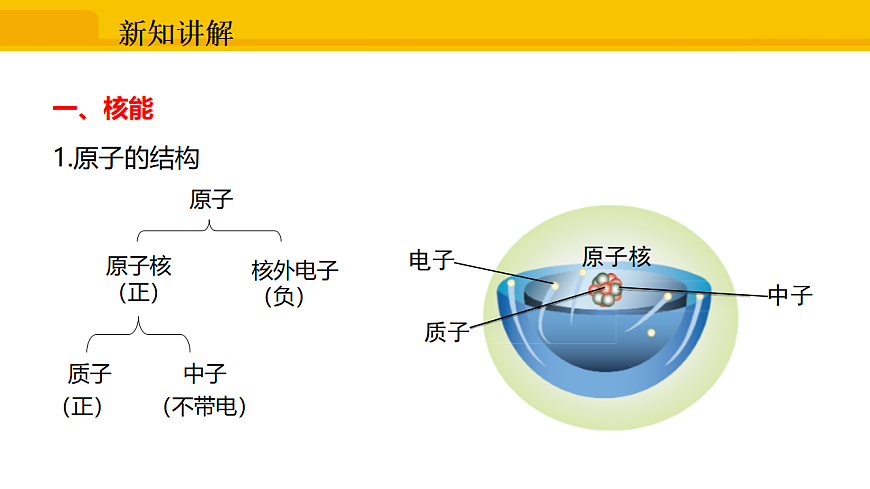 新知讲解

一、核能

1.原子的结构

原子

原子核
（正）

核外电子
（负）

质子
（正）

中子
（不带电）

电子

原子核

中子

质子